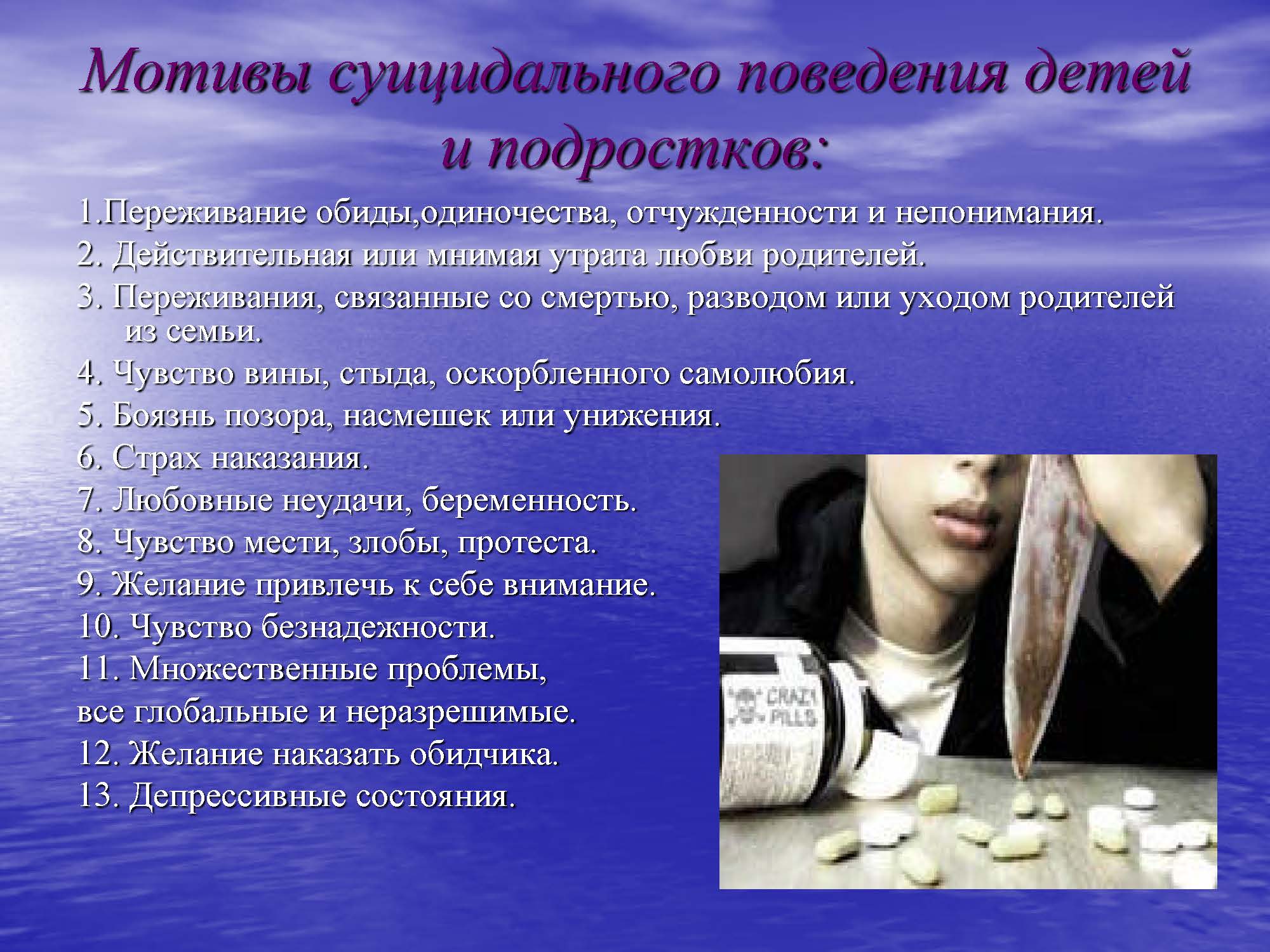 Мотивы суицидального поведения детей и подростков:

1.Переживание обиды,одиночества, отчужденности и непонимания.
2. Действительная или мнимая утрата любви родителей.
3. Переживания, связанные со смертью, разводом или уходом родителей из семьи.
4. Чувство вины, стыда, оскорбленного самолюбия.
5. Боязнь позора, насмешек или унижения.
6. Страх наказания.
7. Любовные неудачи, беременность.
8. Чувство мести, злобы, протеста.
9. Желание привлечь к себе внимание.
10. Чувство безнадежности.
11. Множественные проблемы,
все глобальные и неразрешимые.
12. Желание наказать обидчика.
13. Депрессивные состояния.

CRAZY PILLS